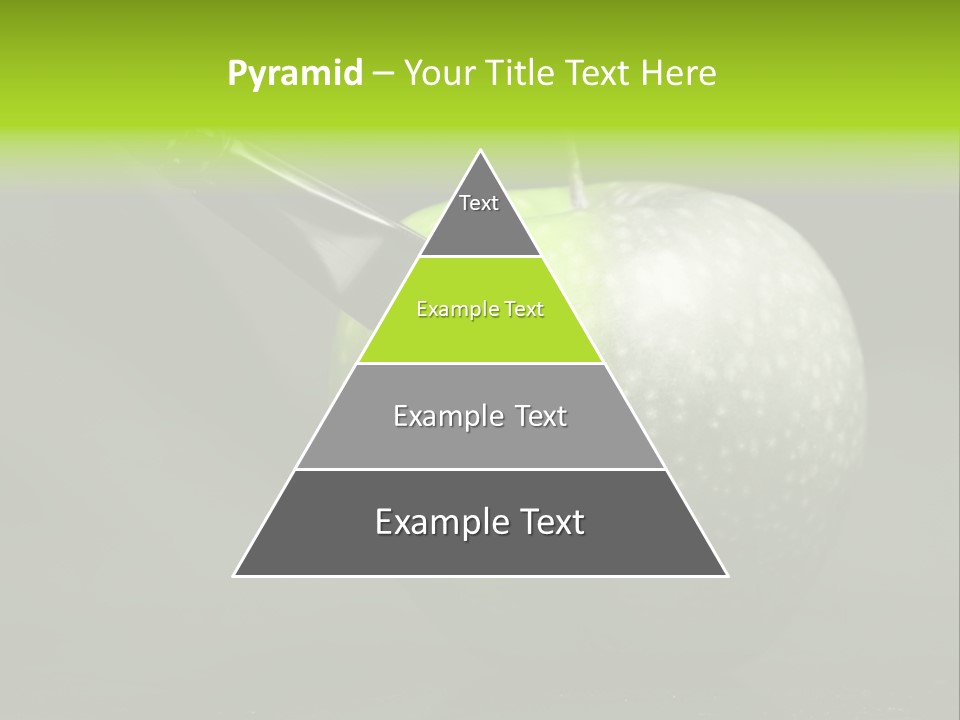 Pyramid – Your Title Text Here

Text

Example Text

Example Text

Example Text